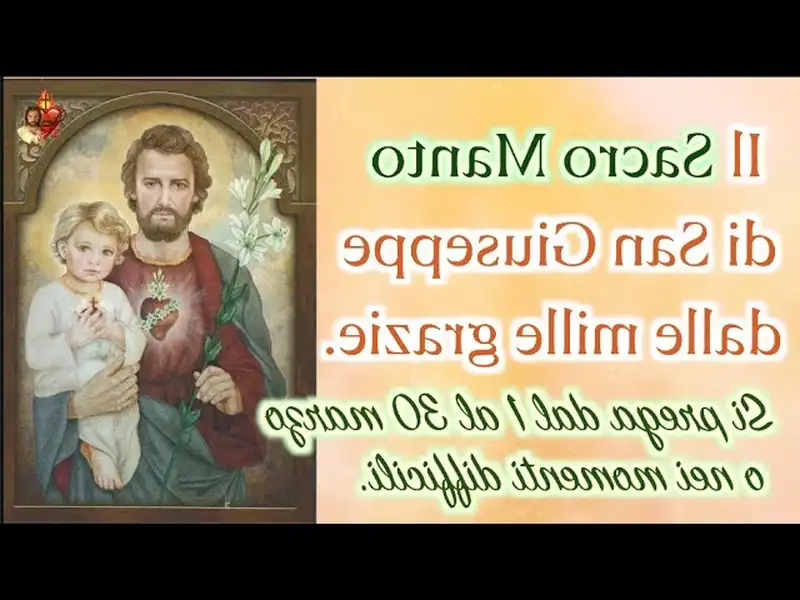 Il Sacro Manto
di San Giuseppe
dalle mille grazie.

Si prega dal 1 al 30 marzo
o nei momenti difficili.